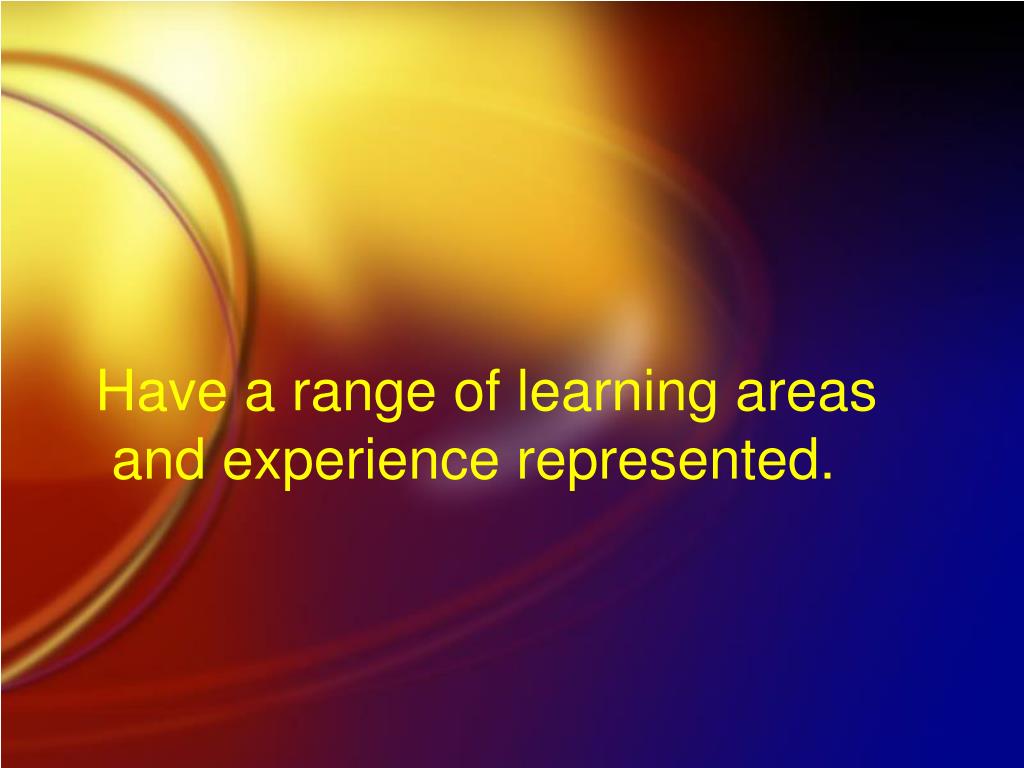 Have a range of learning areas and experience represented.